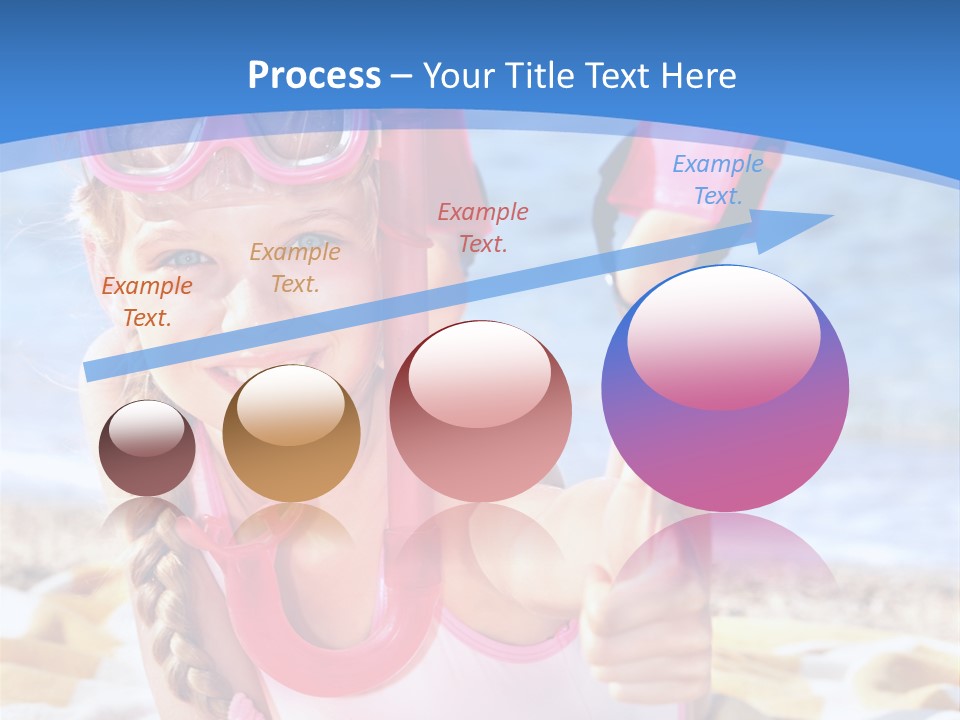 Process – Your Title Text Here

Example Text.

Example Text.

Example Text.

Example Text.